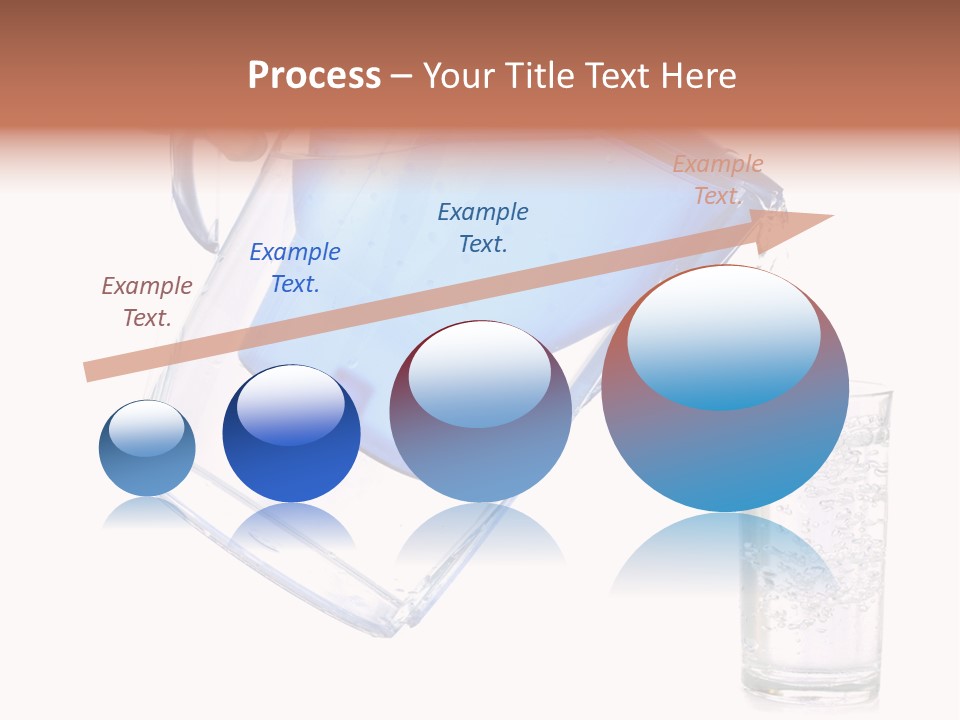 Process – Your Title Text Here

Example Text.

Example Text.

Example Text.

Example Text.